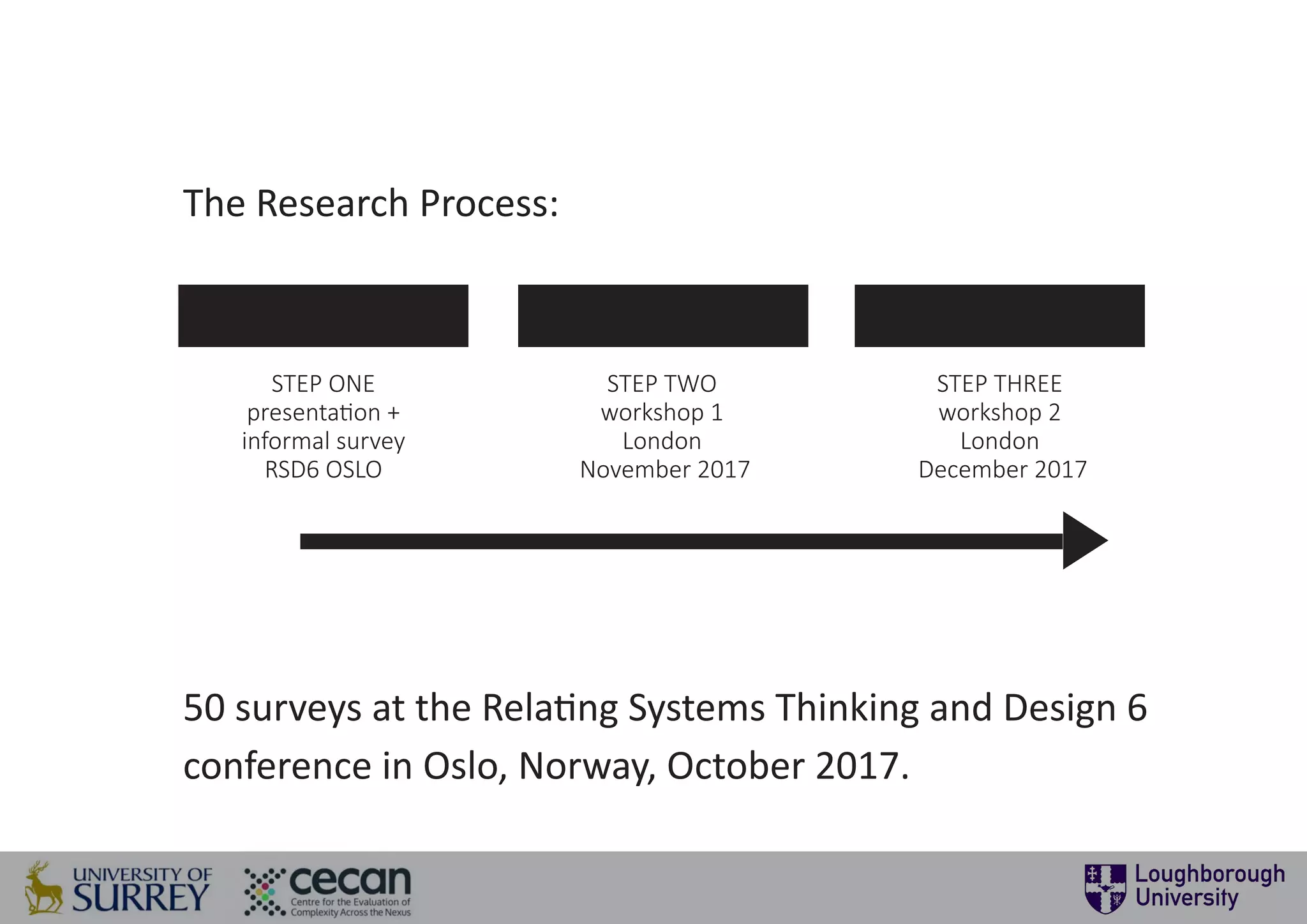 The Research Process:

STEP ONE
presentation +
informal survey
RSD6 OSLO

STEP TWO
workshop 1
London
November 2017

STEP THREE
workshop 2
London
December 2017

50 surveys at the Relating Systems Thinking and Design 6 conference in Oslo, Norway, October 2017.

UNIVERSITY OF SURREY

cecan
Centre for the Evaluation of Complexity Across the Nexus

Loughborough University